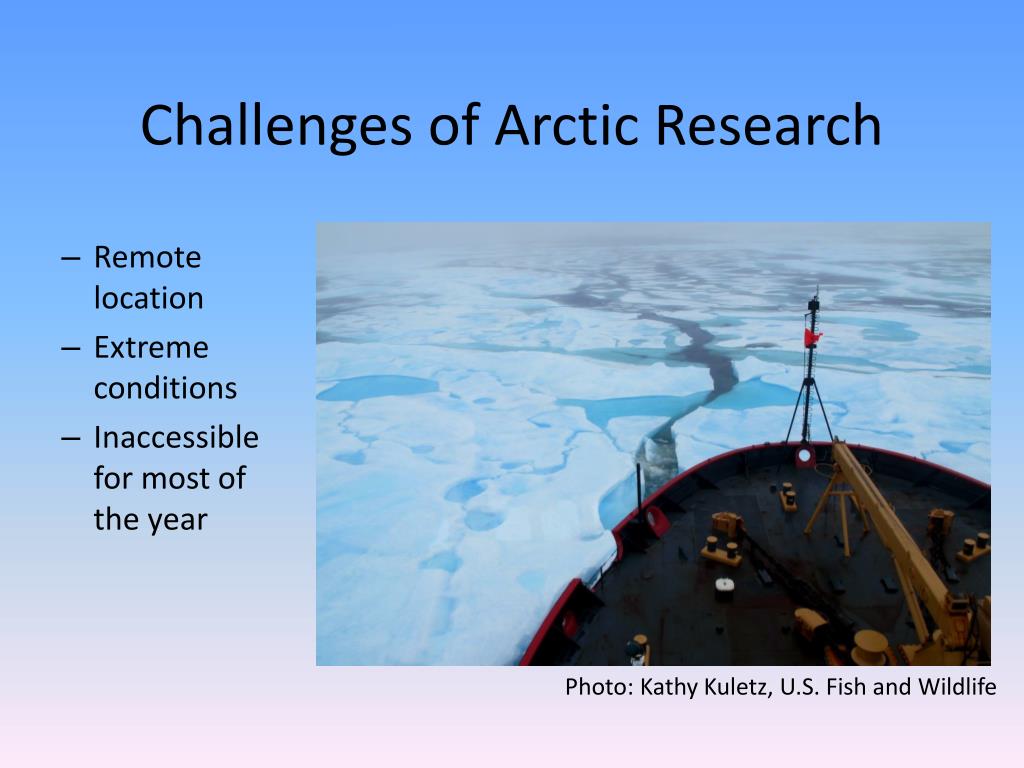 Challenges of Arctic Research

– Remote location
– Extreme conditions
– Inaccessible for most of the year

Photo: Kathy Kuletz, U.S. Fish and Wildlife